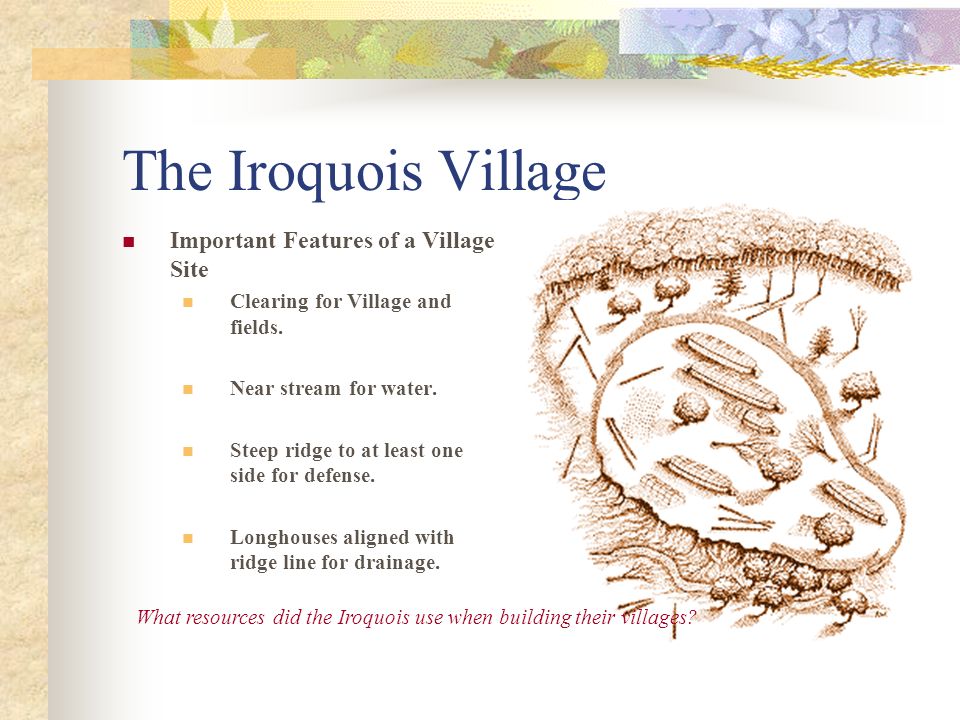 The Iroquois Village

Important Features of a Village Site

Clearing for Village and fields.

Near stream for water.

Steep ridge to at least one side for defense.

Longhouses aligned with ridge line for drainage.

What resources did the Iroquois use when building their villages?